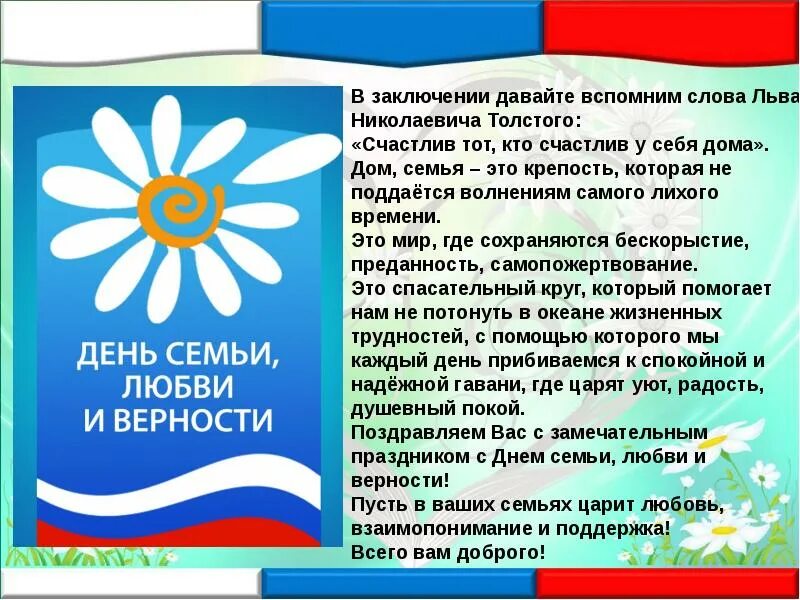 ДЕНЬ СЕМЬИ, ЛЮБВИ И ВЕРНОСТИ

В заключении давайте вспомним слова Льва Николаевича Толстого:
«Счастлив тот, кто счастлив у себя дома».
Дом, семья – это крепость, которая не поддаётся волнениям самого лихого времени.
Это мир, где сохраняются бескорыстие, преданность, самопожертвование.
Это спасательный круг, который помогает нам не потонуть в океане жизненных трудностей, с помощью которого мы каждый день прибиваемся к спокойной и надёжной гавани, где царят уют, радость, душевный покой.
Поздравляем Вас с замечательным праздником с Днем семьи, любви и верности!
Пусть в ваших семьях царит любовь, взаимопонимание и поддержка!
Всего вам доброго!